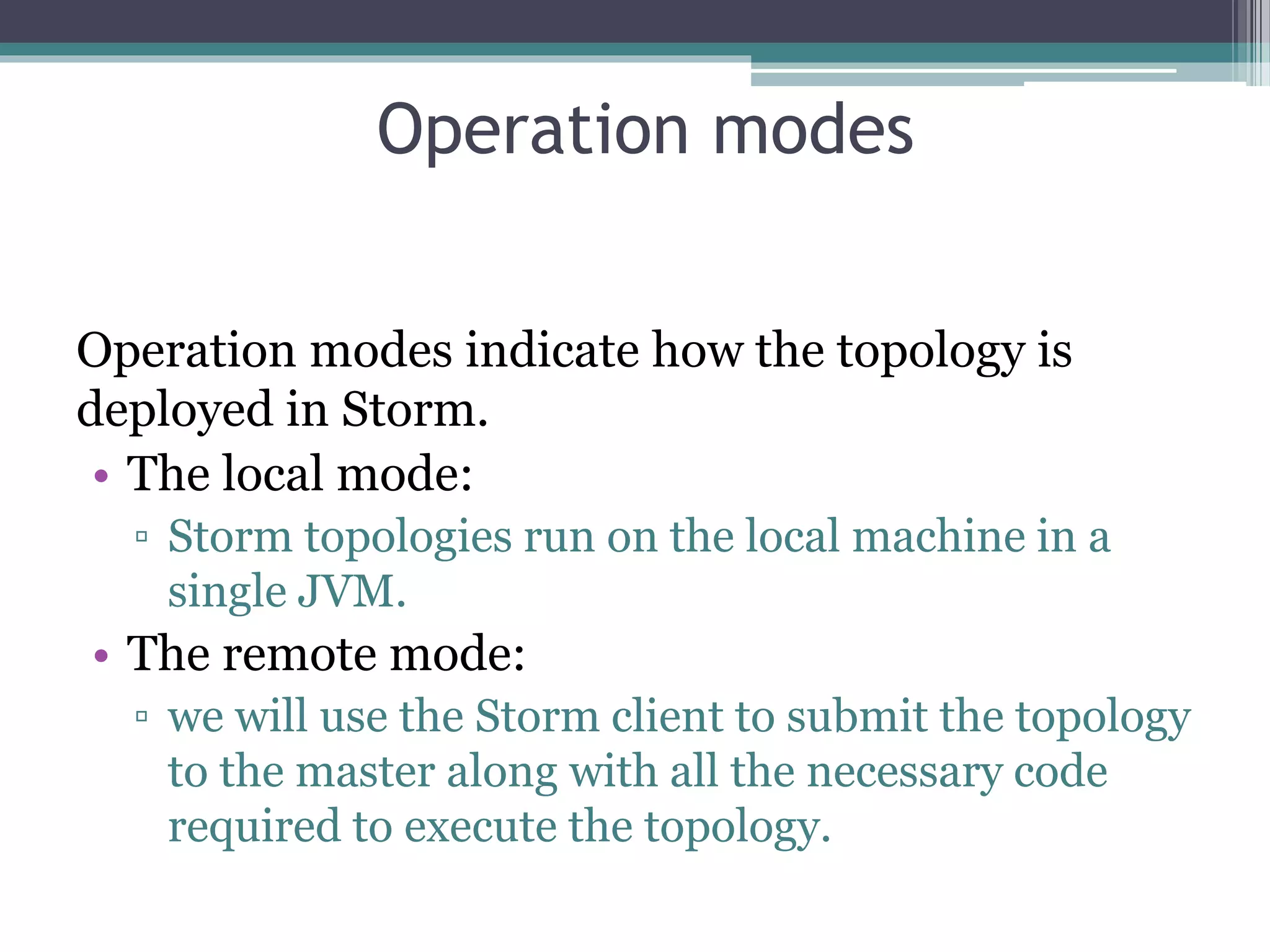 Operation modes

Operation modes indicate how the topology is deployed in Storm.

• The local mode:
▫ Storm topologies run on the local machine in a single JVM.
• The remote mode:
▫ we will use the Storm client to submit the topology to the master along with all the necessary code required to execute the topology.